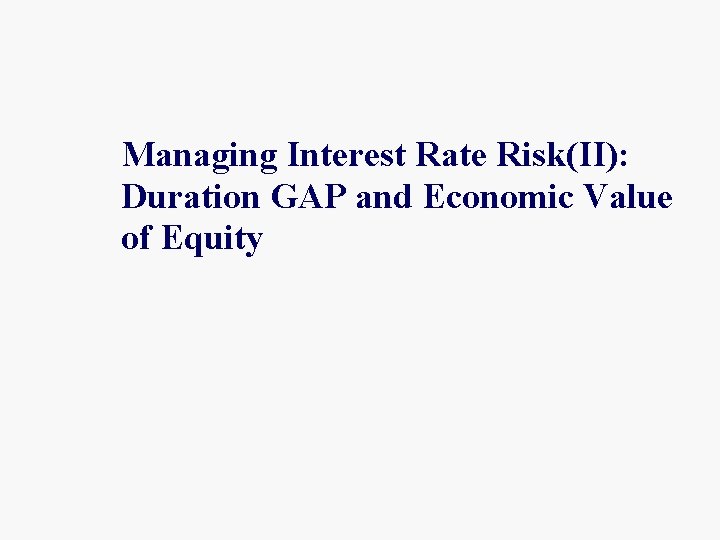 Managing Interest Rate Risk(II): Duration GAP and Economic Value of Equity